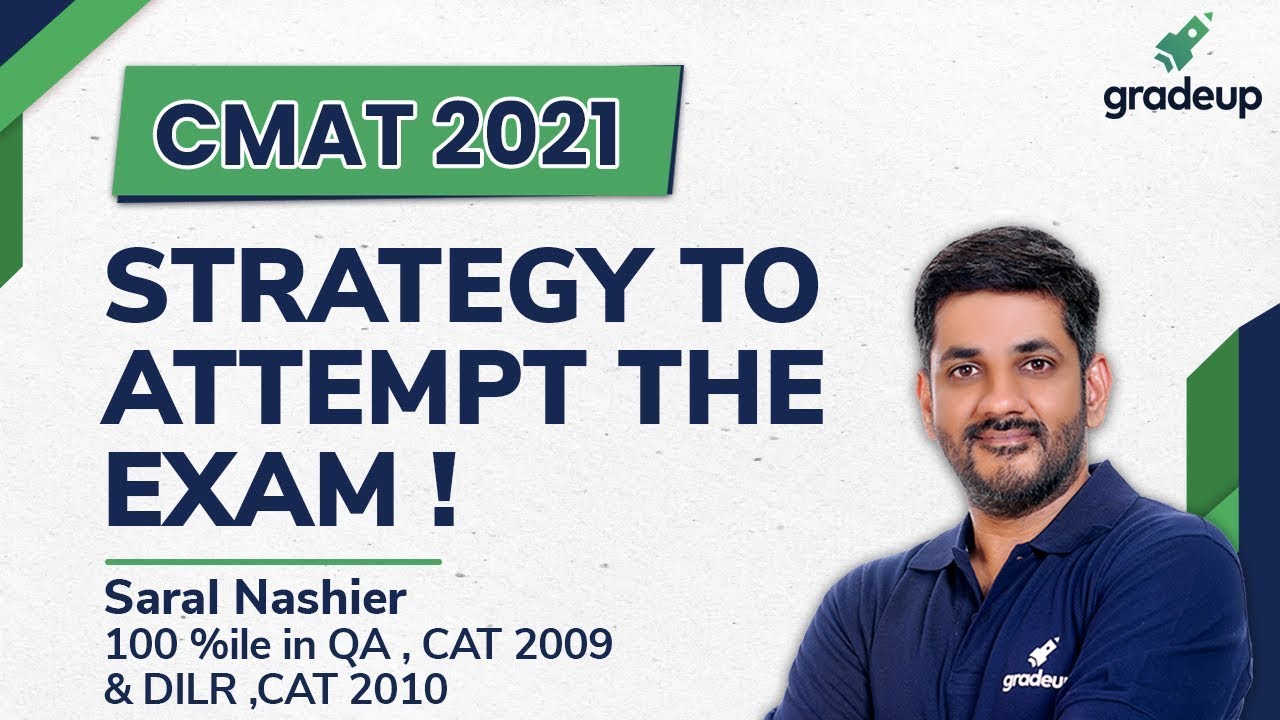 CMAT 2021

gradeup

STRATEGY TO ATTEMPT THE EXAM !

Saral Nashier
100 %ile in QA , CAT 2009
& DILR ,CAT 2010

gradeup